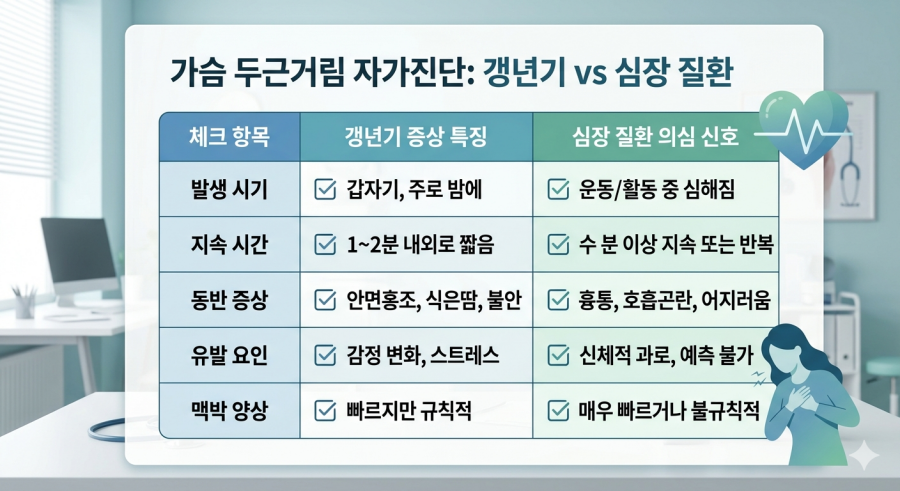 가슴 두근거림 자가진단: 갱년기 vs 심장 질환

| 체크 항목 | 갱년기 증상 특징 | 심장 질환 의심 신호 |
|---|---|---|
| 발생 시기 | ☑ 갑자기, 주로 밤에 | ☑ 운동/활동 중 심해짐 |
| 지속 시간 | ☑ 1~2분 내외로 짧음 | ☑ 수 분 이상 지속 또는 반복 |
| 동반 증상 | ☑ 안면홍조, 식은땀, 불안 | ☑ 흉통, 호흡곤란, 어지러움 |
| 유발 요인 | ☑ 감정 변화, 스트레스 | ☑ 신체적 과로, 예측 불가 |
| 맥박 양상 | ☑ 빠르지만 규칙적 | ☑ 매우 빠르거나 불규칙적 |